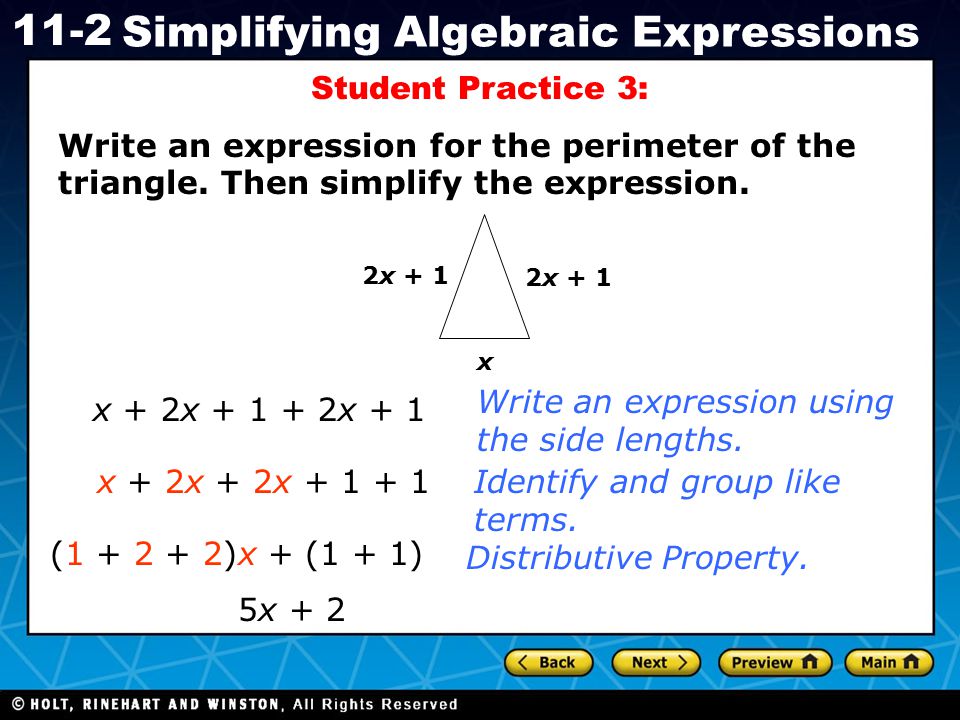 11-2 Simplifying Algebraic Expressions

Student Practice 3:

Write an expression for the perimeter of the triangle. Then simplify the expression.

$2x + 1$

$2x + 1$

$x$

$x + 2x + 1 + 2x + 1$ Write an expression using the side lengths.

$x + 2x + 2x + 1 + 1$ Identify and group like terms.

$(1 + 2 + 2)x + (1 + 1)$ Distributive Property.

$5x + 2$

Back Next Preview Main

© HOLT, RINEHART AND WINSTON, All Rights Reserved